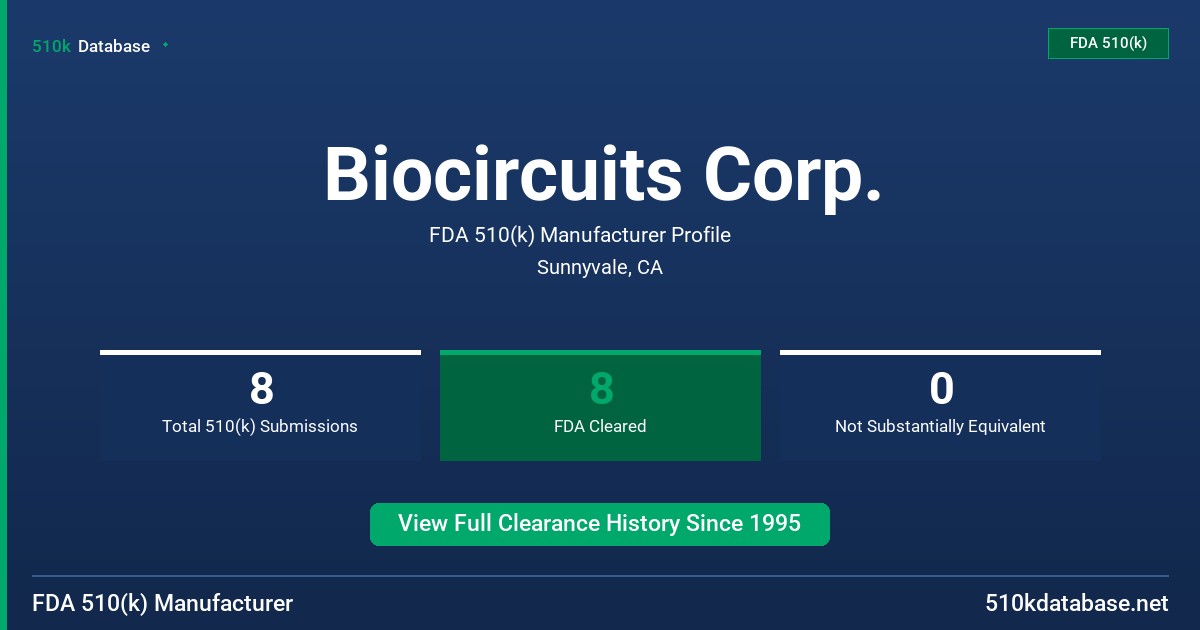 510k Database

FDA 510(k)

Biocircuits Corp.

FDA 510(k) Manufacturer Profile

Sunnyvale, CA

8
Total 510(k) Submissions

8
FDA Cleared

0
Not Substantially Equivalent

View Full Clearance History Since 1995

FDA 510(k) Manufacturer

510kdatabase.net